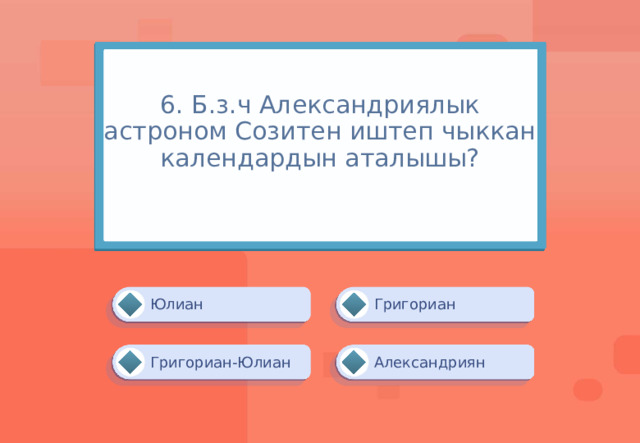 6. Б.з.ч Александриялык астроном Созитен иштеп чыккан календардын аталышы?

Юлиан

Григориан

Григориан-Юлиан

Александриян